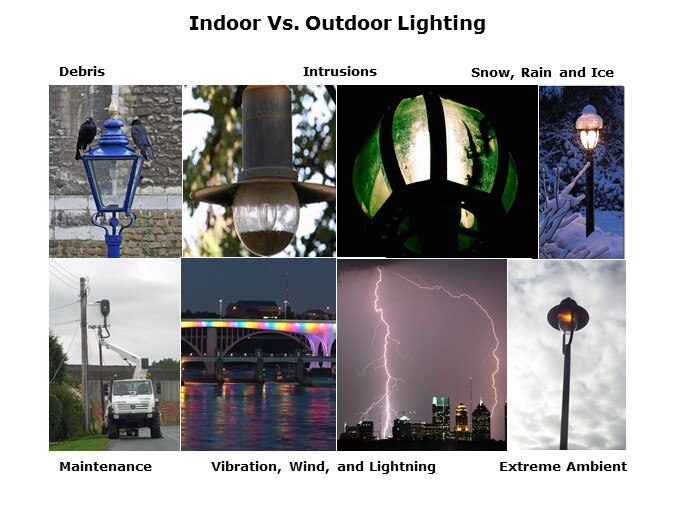 Indoor Vs. Outdoor Lighting

Debris

Intrusions

Snow, Rain and Ice

Maintenance

Vibration, Wind, and Lightning

Extreme Ambient